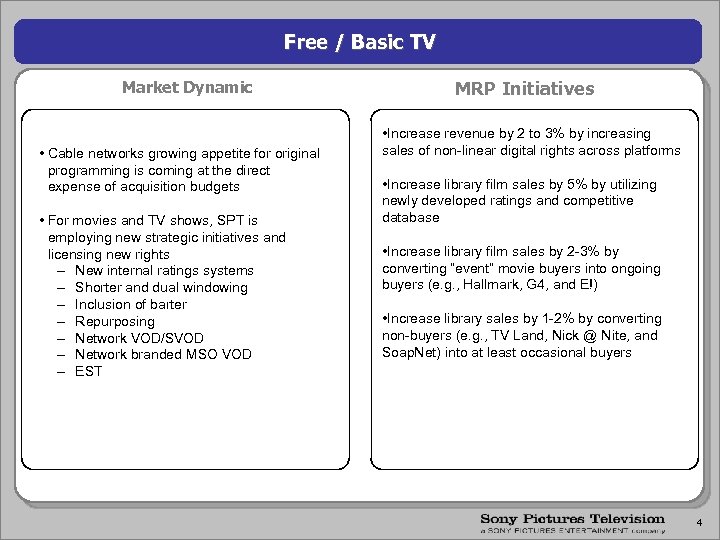 Free / Basic TV

Market Dynamic

• Cable networks growing appetite for original programming is coming at the direct expense of acquisition budgets

• For movies and TV shows, SPT is employing new strategic initiatives and licensing new rights
– New internal ratings systems
– Shorter and dual windowing
– Inclusion of barter
– Repurposing
– Network VOD/SVOD
– Network branded MSO VOD
– EST

MRP Initiatives

•Increase revenue by 2 to 3% by increasing sales of non-linear digital rights across platforms

•Increase library film sales by 5% by utilizing newly developed ratings and competitive database

•Increase library film sales by 2-3% by converting "event" movie buyers into ongoing buyers (e.g., Hallmark, G4, and E!)

•Increase library sales by 1-2% by converting non-buyers (e.g., TV Land, Nick @ Nite, and SoapNet) into at least occasional buyers

Sony Pictures Television
a SONY PICTURES ENTERTAINMENT company

4